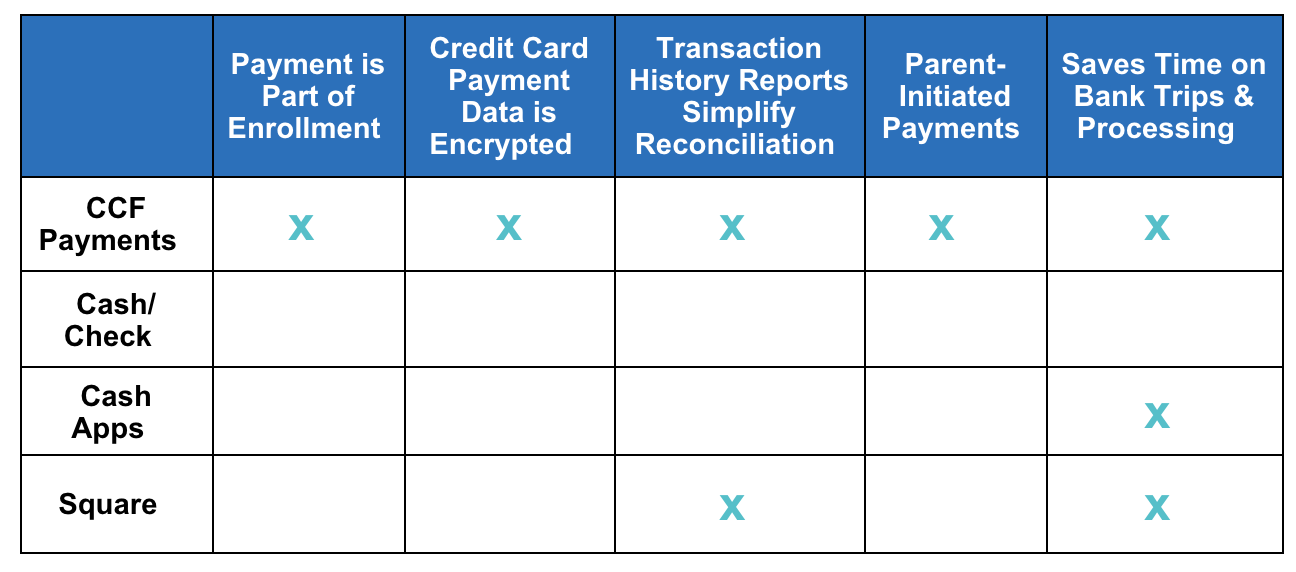 | | Payment is Part of Enrollment | Credit Card Payment Data is Encrypted | Transaction History Reports Simplify Reconciliation | Parent-Initiated Payments | Saves Time on Bank Trips & Processing |
|---|---|---|---|---|---|
| CCF Payments | X | X | X | X | X |
| Cash/ Check | | | | | |
| Cash Apps | | | | | X |
| Square | | | X | | X |